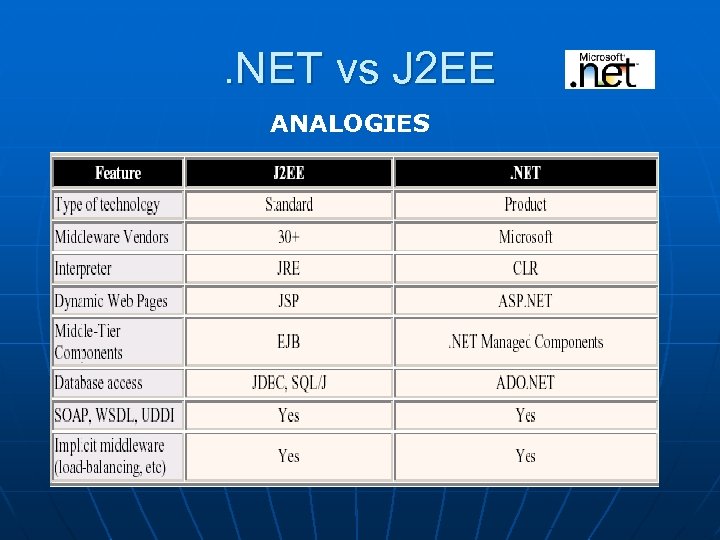 .NET vs J2EE

Microsoft .net

ANALOGIES

| Feature | J2EE | .NET |
|---|---|---|
| Type of technology | Standard | Product |
| Middleware Vendors | 30+ | Microsoft |
| Interpreter | JRE | CLR |
| Dynamic Web Pages | JSP | ASP.NET |
| Middle-Tier Components | EJB | .NET Managed Components |
| Database access | JDBC, SQL/J | ADO.NET |
| SOAP, WSDL, UDDI | Yes | Yes |
| Implicit middleware (load-balancing, etc) | Yes | Yes |